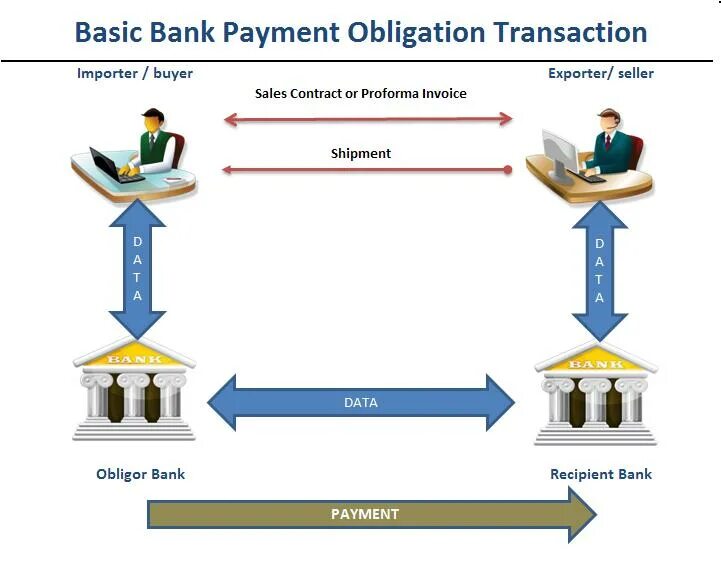 Basic Bank Payment Obligation Transaction

Importer / buyer

Exporter/ seller

Sales Contract or Proforma Invoice

Shipment

DATA

DATA

BANK

BANK

DATA

Obligor Bank

Recipient Bank

PAYMENT